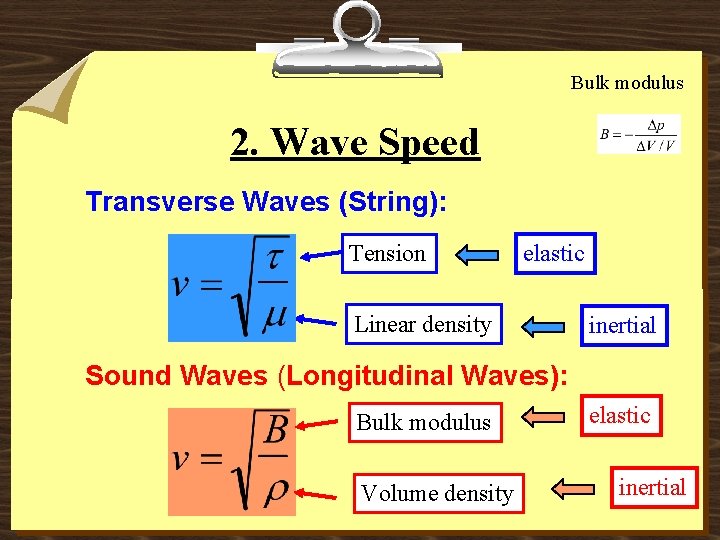 Bulk modulus

$B = -\frac{\Delta p}{\Delta V / V}$

2. Wave Speed

Transverse Waves (String):

$v = \sqrt{\frac{\tau}{\mu}}$

Tension

elastic

Linear density

inertial

Sound Waves (Longitudinal Waves):

$v = \sqrt{\frac{B}{\rho}}$

Bulk modulus

elastic

Volume density

inertial